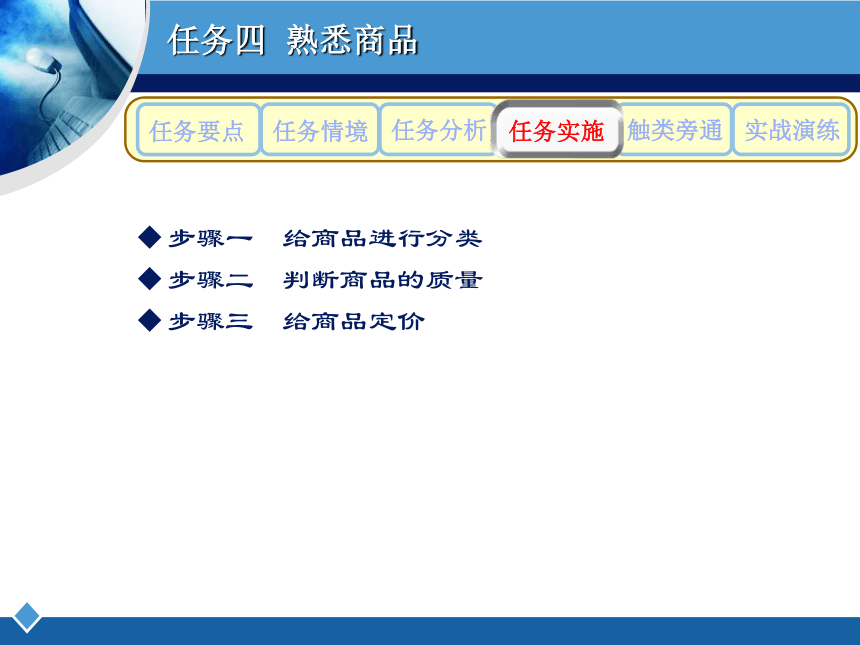 任务四 熟悉商品

任务要点 任务情境 任务分析 任务实施 触类旁通 实战演练

◆ 步骤一 给商品进行分类
◆ 步骤二 判断商品的质量
◆ 步骤三 给商品定价